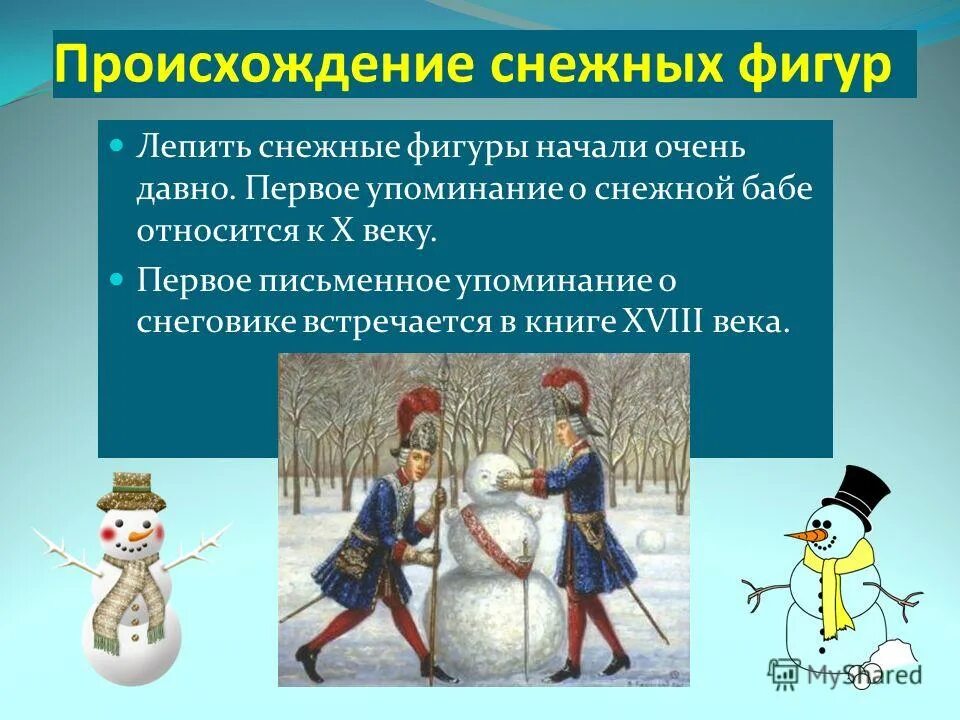 Происхождение снежных фигур

Лепить снежные фигуры начали очень давно. Первое упоминание о снежной бабе относится к X веку.

Первое письменное упоминание о снеговике встречается в книге XVIII века.

MyShared